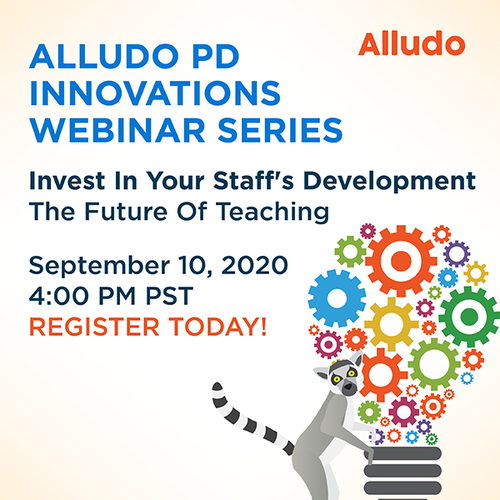 Alludo

ALLUDO PD INNOVATIONS WEBINAR SERIES

Invest In Your Staff's Development
The Future Of Teaching

September 10, 2020
4:00 PM PST
REGISTER TODAY!